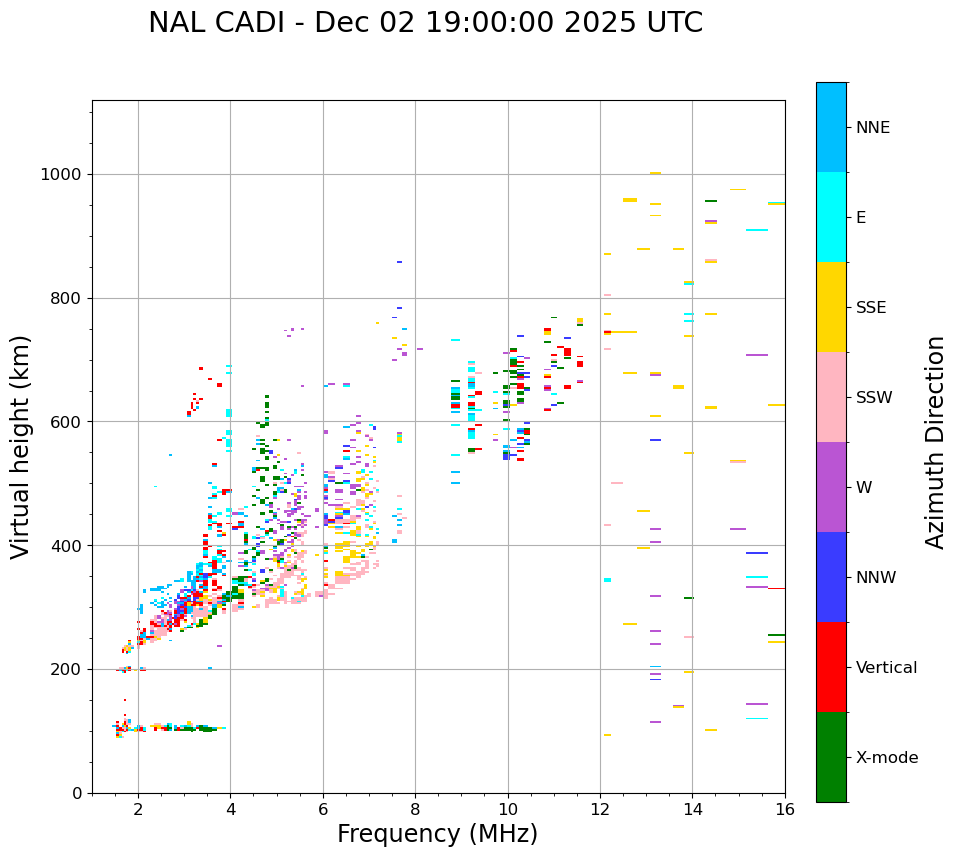 NAL CADI - Dec 02 19:00:00 2025 UTC

Virtual height (km)

1000
800
600
400
200
0

2
4
6
8
10
12
14
16

Frequency (MHz)

NNE
E
SSE
SSW
W
NNW
Vertical
X-mode

Azimuth Direction